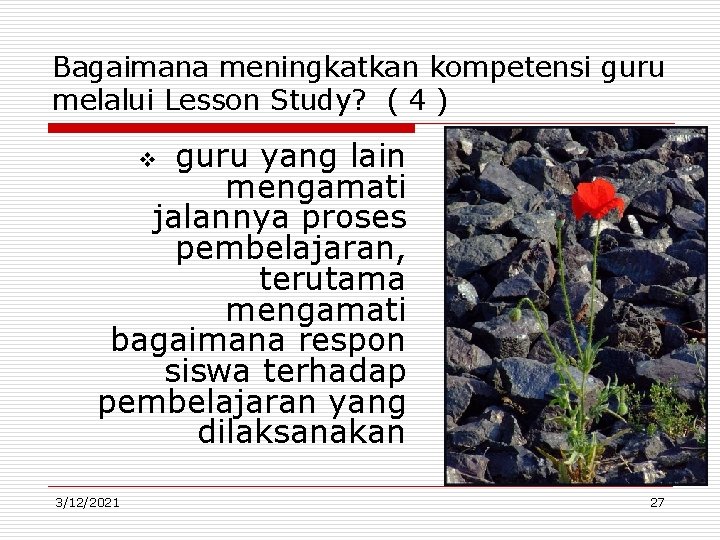 Bagaimana meningkatkan kompetensi guru melalui Lesson Study? ( 4 )

❖ guru yang lain mengamati jalannya proses pembelajaran, terutama mengamati bagaimana respon siswa terhadap pembelajaran yang dilaksanakan

3/12/2021

27